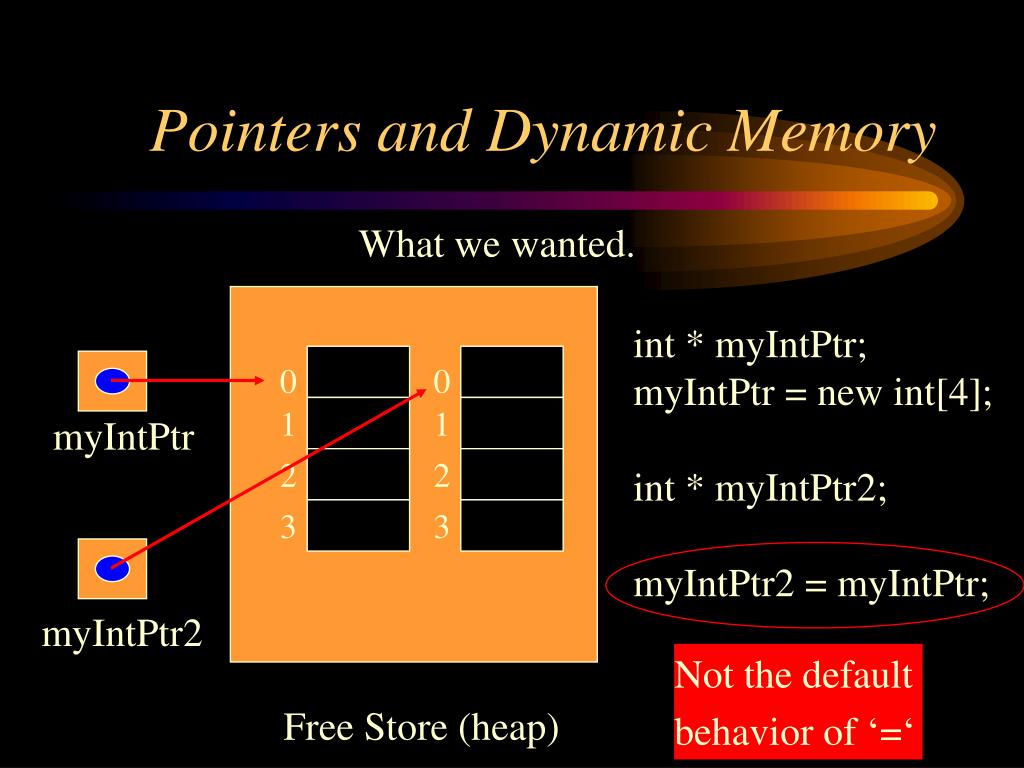 Pointers and Dynamic Memory

What we wanted.

myIntPtr

myIntPtr2

0
1
2
3

0
1
2
3

Free Store (heap)

int * myIntPtr;
myIntPtr = new int[4];

int * myIntPtr2;

myIntPtr2 = myIntPtr;

Not the default behavior of ‘=‘